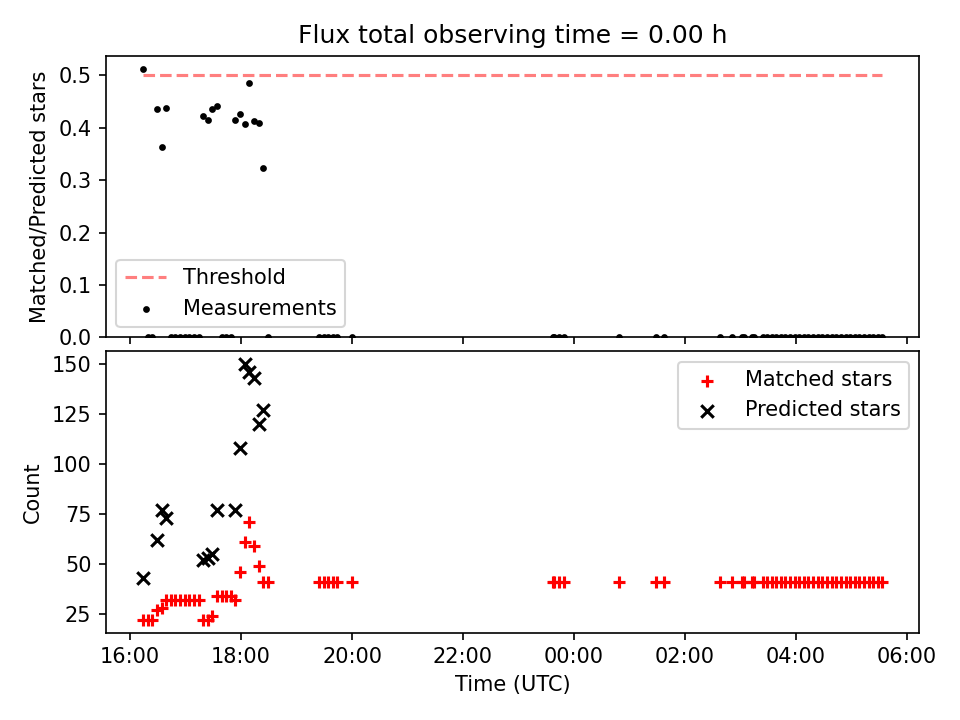 Flux total observing time = 0.00 h

Matched/Predicted stars

0.5
0.4
0.3
0.2
0.1
0.0

Threshold
Measurements

Count

150
125
100
75
50
25

Matched stars
Predicted stars

16:00 18:00 20:00 22:00 00:00 02:00 04:00 06:00

Time (UTC)